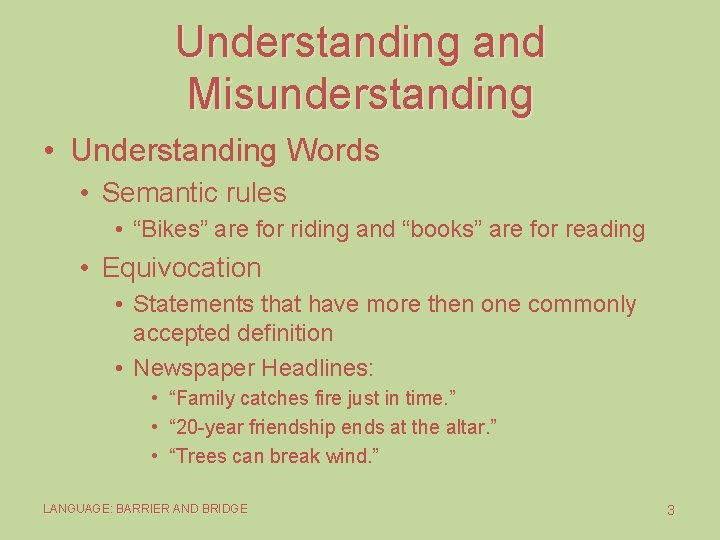 Understanding and Misunderstanding

• Understanding Words
  • Semantic rules
    • “Bikes” are for riding and “books” are for reading
  • Equivocation
    • Statements that have more then one commonly accepted definition
    • Newspaper Headlines:
      • “Family catches fire just in time.”
      • “20-year friendship ends at the altar.”
      • “Trees can break wind.”

LANGUAGE: BARRIER AND BRIDGE

3